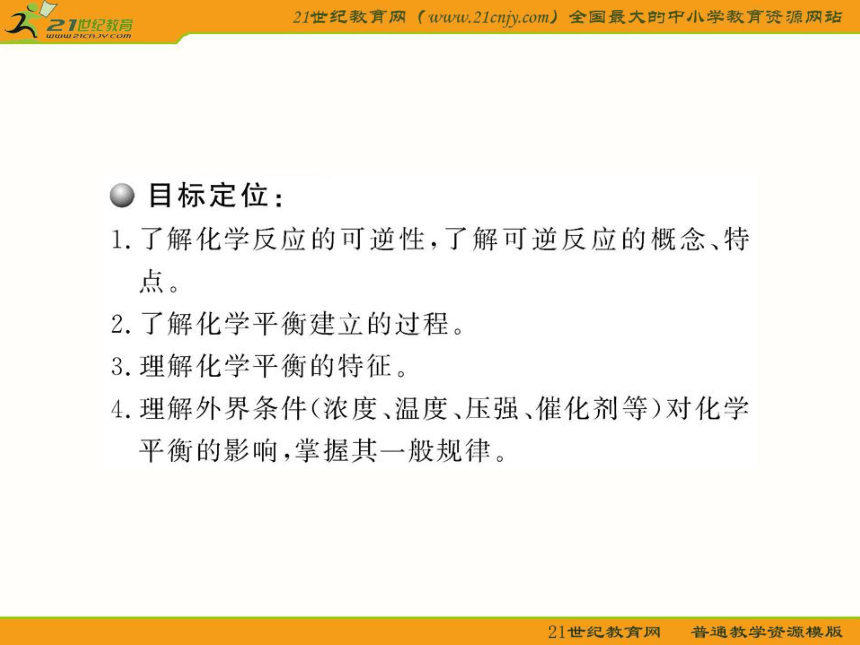 21世纪教育
www.21cnjy.com

21世纪教育网（www.21cnjy.com）全国最大的中小学教育资源网站

目标定位：

1. 了解化学反应的可逆性，了解可逆反应的概念、特点。

2. 了解化学平衡建立的过程。

3. 理解化学平衡的特征。

4. 理解外界条件（浓度、温度、压强、催化剂等）对化学平衡的影响，掌握其一般规律。

21世纪教育网　普通教学资源模版